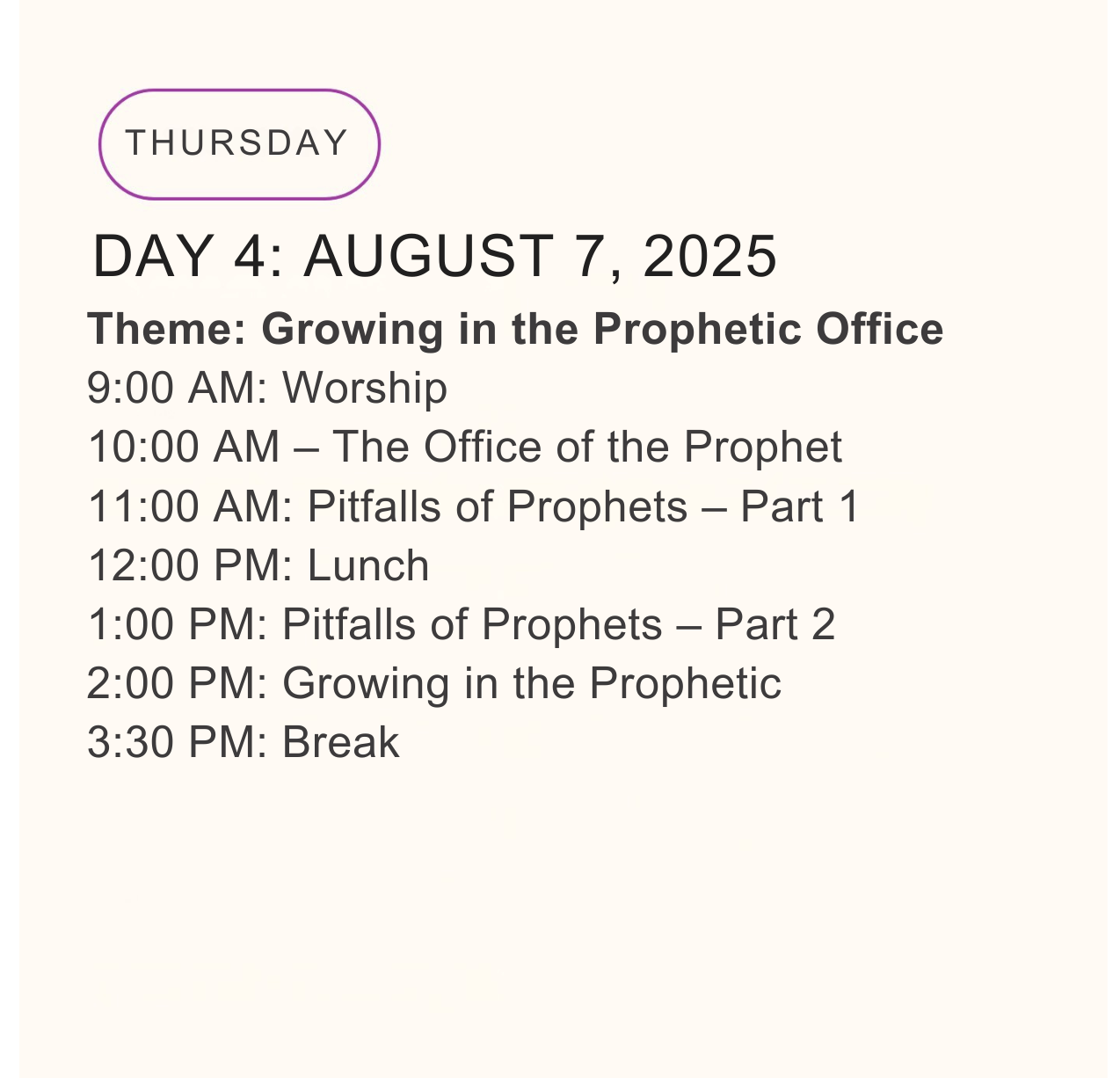 THURSDAY

DAY 4: AUGUST 7, 2025

Theme: Growing in the Prophetic Office
9:00 AM: Worship
10:00 AM – The Office of the Prophet
11:00 AM: Pitfalls of Prophets – Part 1
12:00 PM: Lunch
1:00 PM: Pitfalls of Prophets – Part 2
2:00 PM: Growing in the Prophetic
3:30 PM: Break